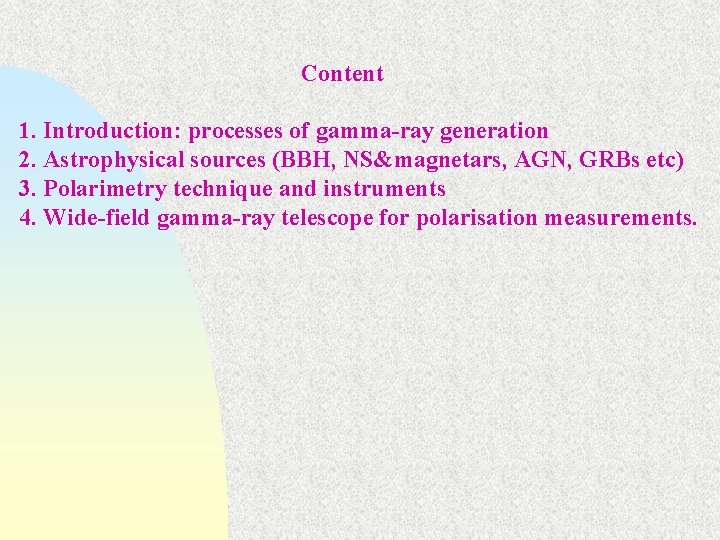 Content

1. Introduction: processes of gamma-ray generation
2. Astrophysical sources (BBH, NS&magnetars, AGN, GRBs etc)
3. Polarimetry technique and instruments
4. Wide-field gamma-ray telescope for polarisation measurements.